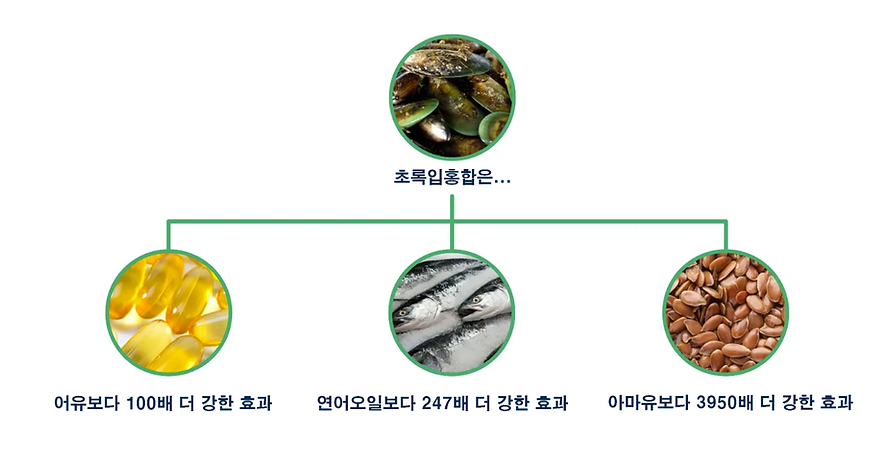 초록입홍합은...

어유보다 100배 더 강한 효과

연어오일보다 247배 더 강한 효과

아마유보다 3950배 더 강한 효과